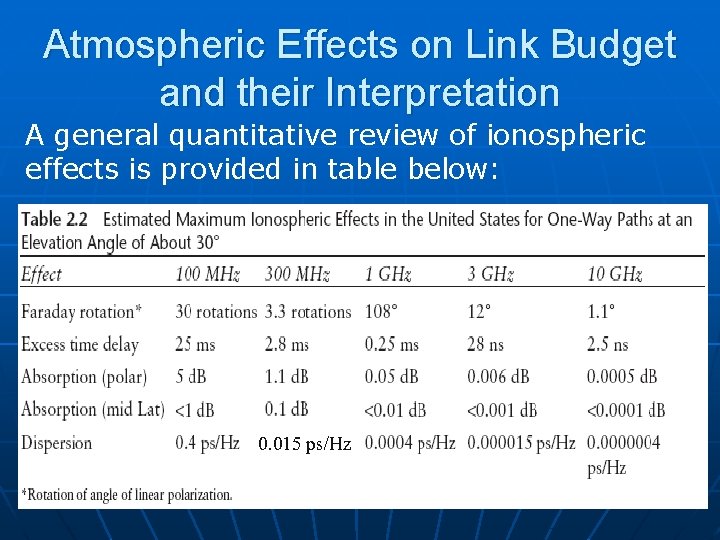 Atmospheric Effects on Link Budget and their Interpretation

A general quantitative review of ionospheric effects is provided in table below:

Table 2.2 Estimated Maximum Ionospheric Effects in the United States for One-Way Paths at an Elevation Angle of About 30°

| Effect | 100 MHz | 300 MHz | 1 GHz | 3 GHz | 10 GHz |
|---|---|---|---|---|---|
| Faraday rotation* | 30 rotations | 3.3 rotations | 108° | 12° | 1.1° |
| Excess time delay | 25 ms | 2.8 ms | 0.25 ms | 28 ns | 2.5 ns |
| Absorption (polar) | 5 dB | 1.1 dB | 0.05 dB | 0.006 dB | 0.0005 dB |
| Absorption (mid Lat) | <1 dB | 0.1 dB | <0.01 dB | <0.001 dB | <0.0001 dB |
| Dispersion | 0.4 ps/Hz | 0.015 ps/Hz | 0.0004 ps/Hz | 0.000015 ps/Hz | 0.0000004 ps/Hz |

*Rotation of angle of linear polarization.